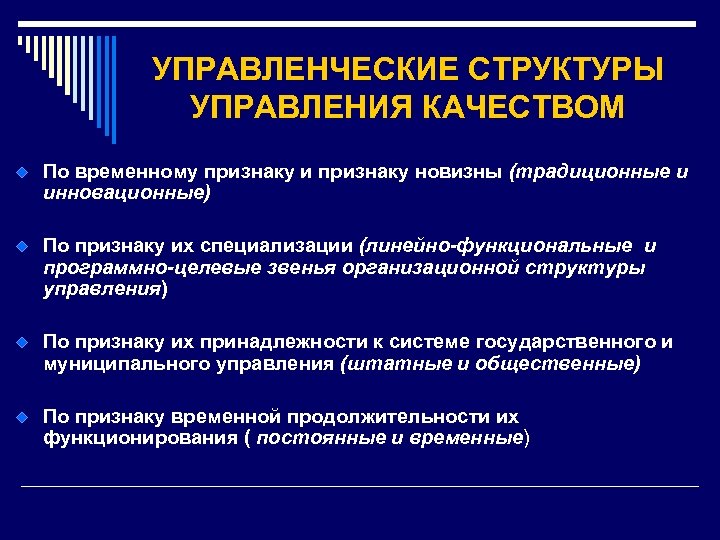 УПРАВЛЕНЧЕСКИЕ СТРУКТУРЫ УПРАВЛЕНИЯ КАЧЕСТВОМ

По временному признаку и признаку новизны (традиционные и инновационные)

По признаку их специализации (линейно-функциональные и программно-целевые звенья организационной структуры управления)

По признаку их принадлежности к системе государственного и муниципального управления (штатные и общественные)

По признаку временной продолжительности их функционирования ( постоянные и временные)